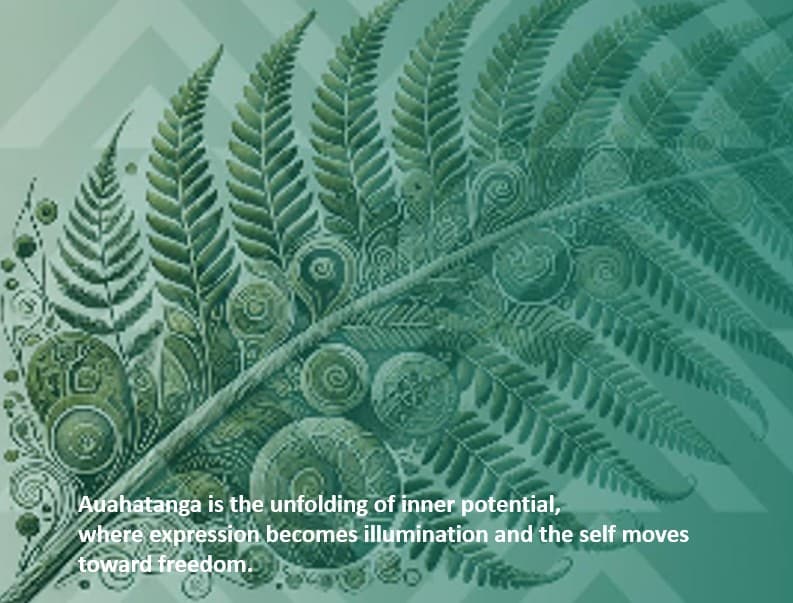 Auahatanga is the unfolding of inner potential, where expression becomes illumination and the self moves toward freedom.